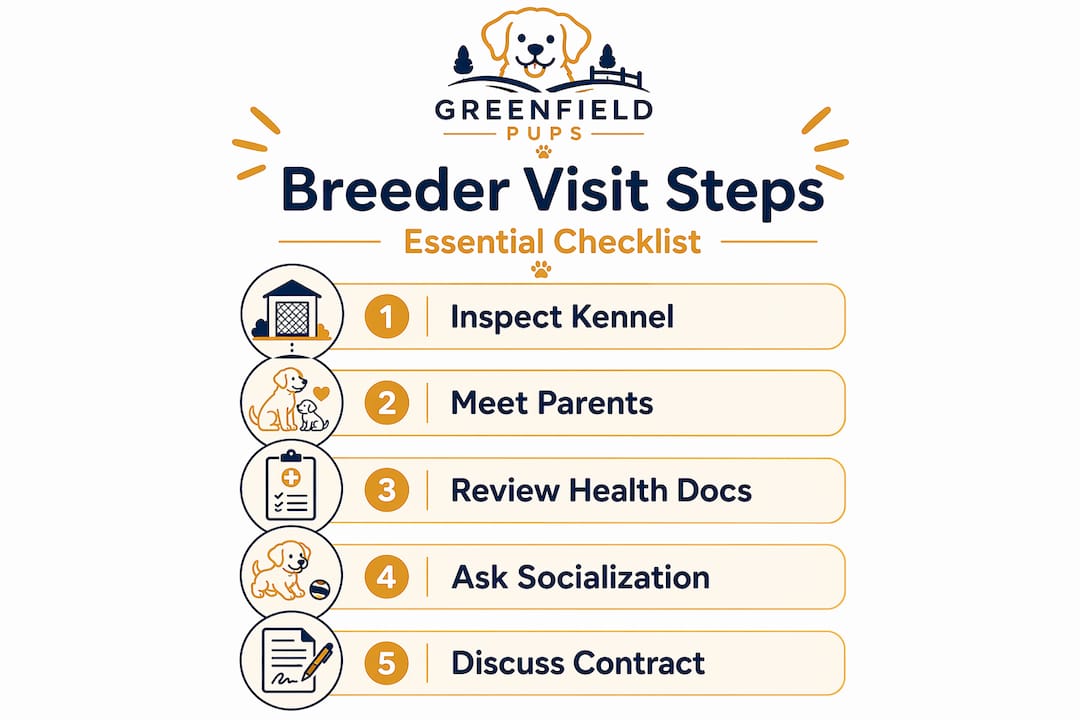 GREENFIELD
PUPS

Breeder Visit Steps
Essential Checklist

1 Inspect Kennel

2 Meet Parents

3 Review Health Docs

4 Ask Socialization

5 Discuss Contract